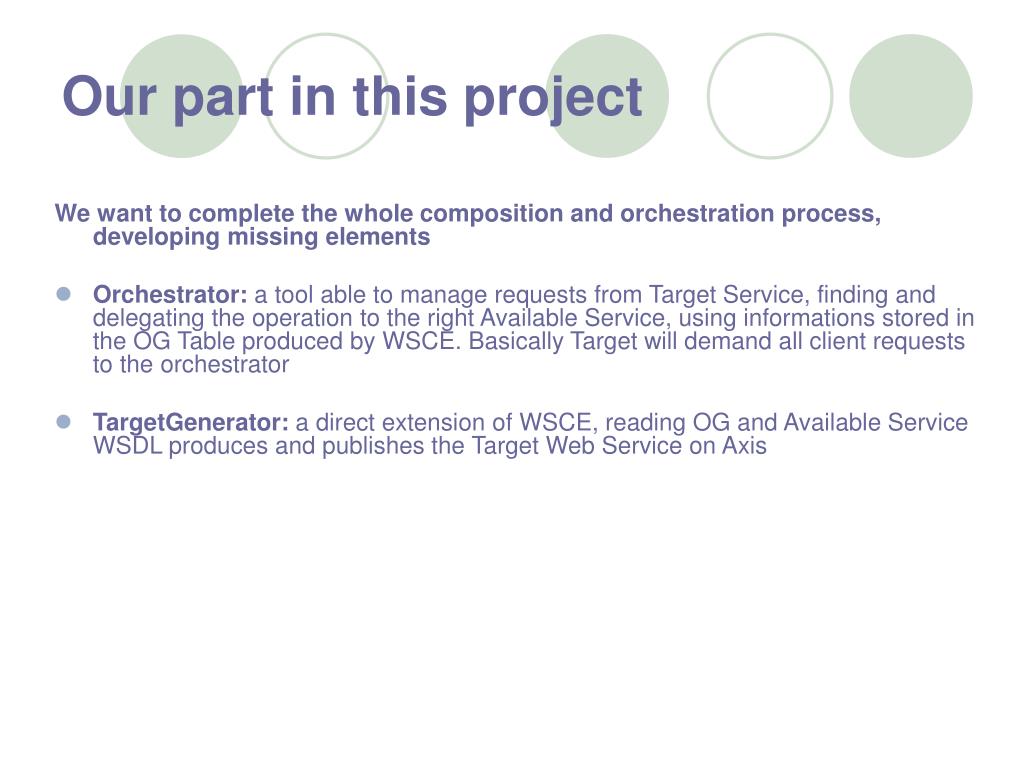 Our part in this project

We want to complete the whole composition and orchestration process, developing missing elements

Orchestrator: a tool able to manage requests from Target Service, finding and delegating the operation to the right Available Service, using informations stored in the OG Table produced by WSCE. Basically Target will demand all client requests to the orchestrator

TargetGenerator: a direct extension of WSCE, reading OG and Available Service WSDL produces and publishes the Target Web Service on Axis